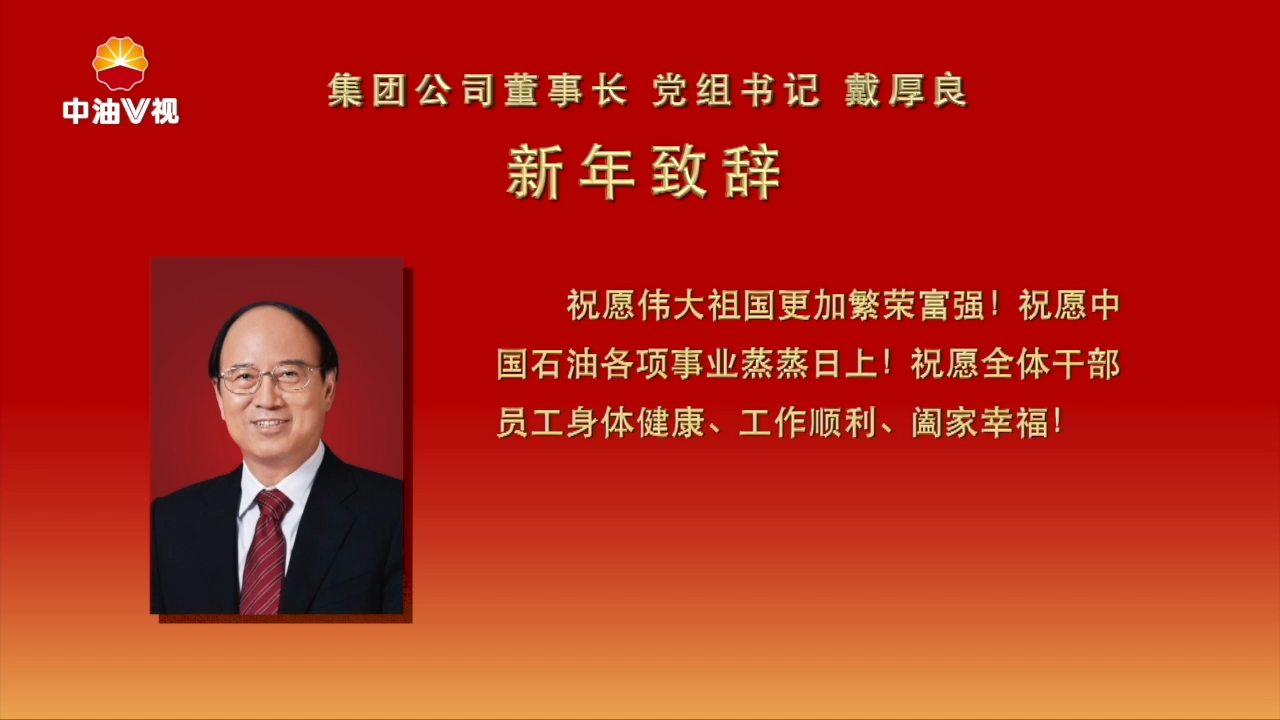 中油V视

集团公司董事长 党组书记 戴厚良

新年致辞

祝愿伟大祖国更加繁荣富强！祝愿中国石油各项事业蒸蒸日上！祝愿全体干部员工身体健康、工作顺利、阖家幸福！